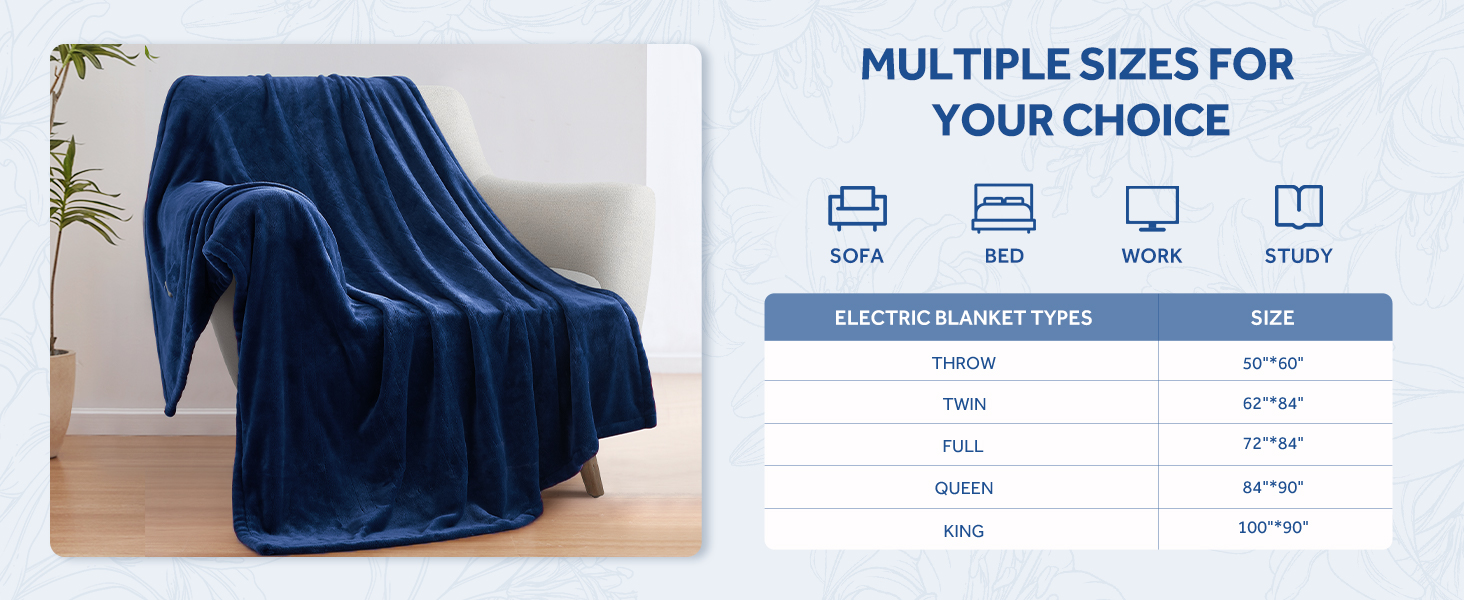 MULTIPLE SIZES FOR YOUR CHOICE

SOFA
BED
WORK
STUDY

| ELECTRIC BLANKET TYPES | SIZE |
|---|---|
| THROW | 50"*60" |
| TWIN | 62"*84" |
| FULL | 72"*84" |
| QUEEN | 84"*90" |
| KING | 100"*90" |